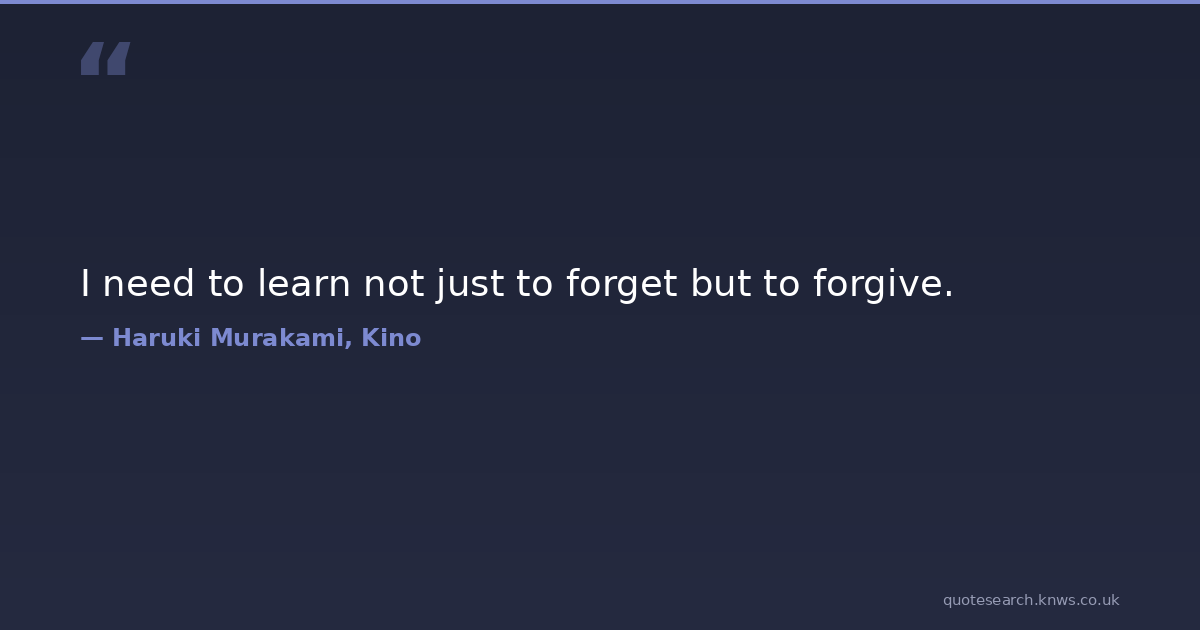 “

I need to learn not just to forget but to forgive.

— Haruki Murakami, Kino

quotesearch.knws.co.uk